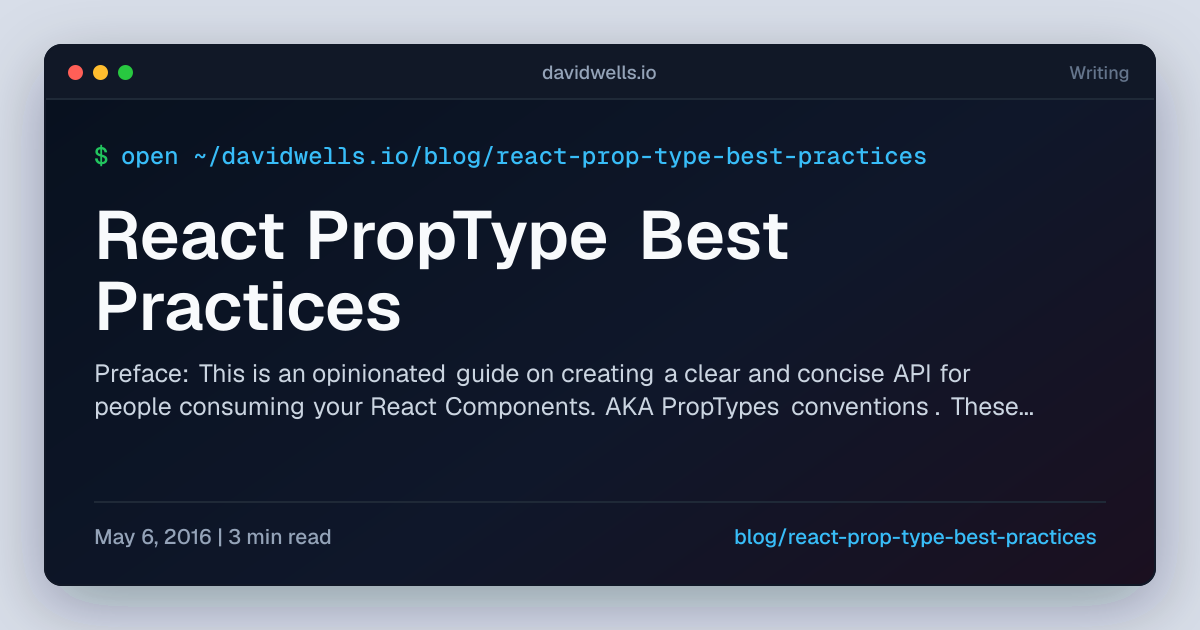 davidwells.io

Writing

$ open ~/davidwells.io/blog/react-prop-type-best-practices

React PropType Best Practices

Preface: This is an opinionated guide on creating a clear and concise API for people consuming your React Components. AKA PropTypes conventions . These...

May 6, 2016 | 3 min read

blog/react-prop-type-best-practices